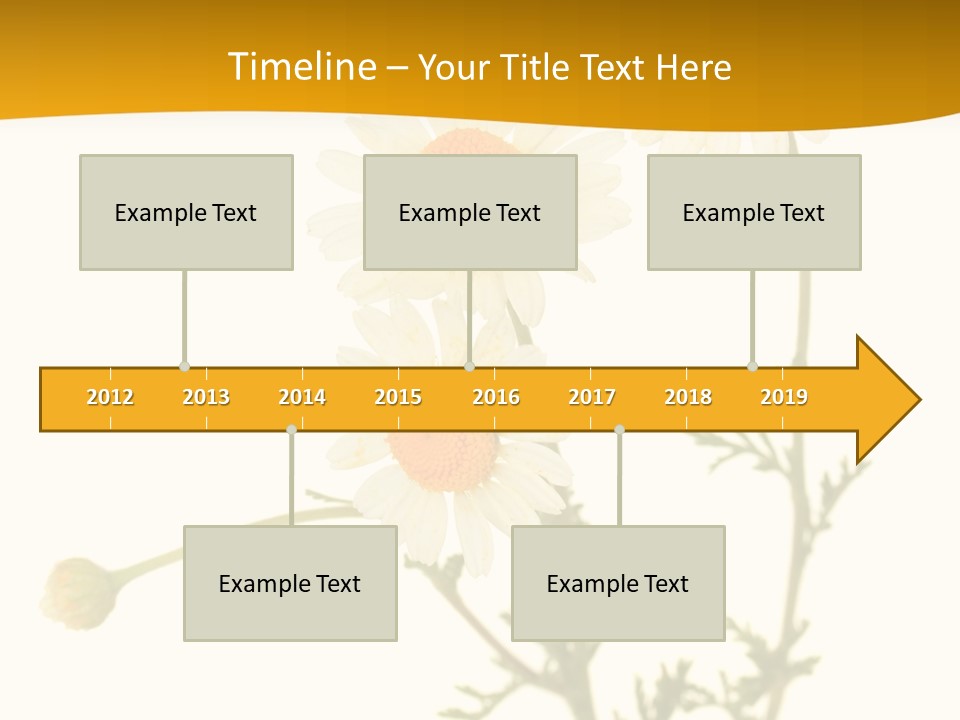 Timeline – Your Title Text Here

Example Text

Example Text

Example Text

2012 2013 2014 2015 2016 2017 2018 2019

Example Text

Example Text